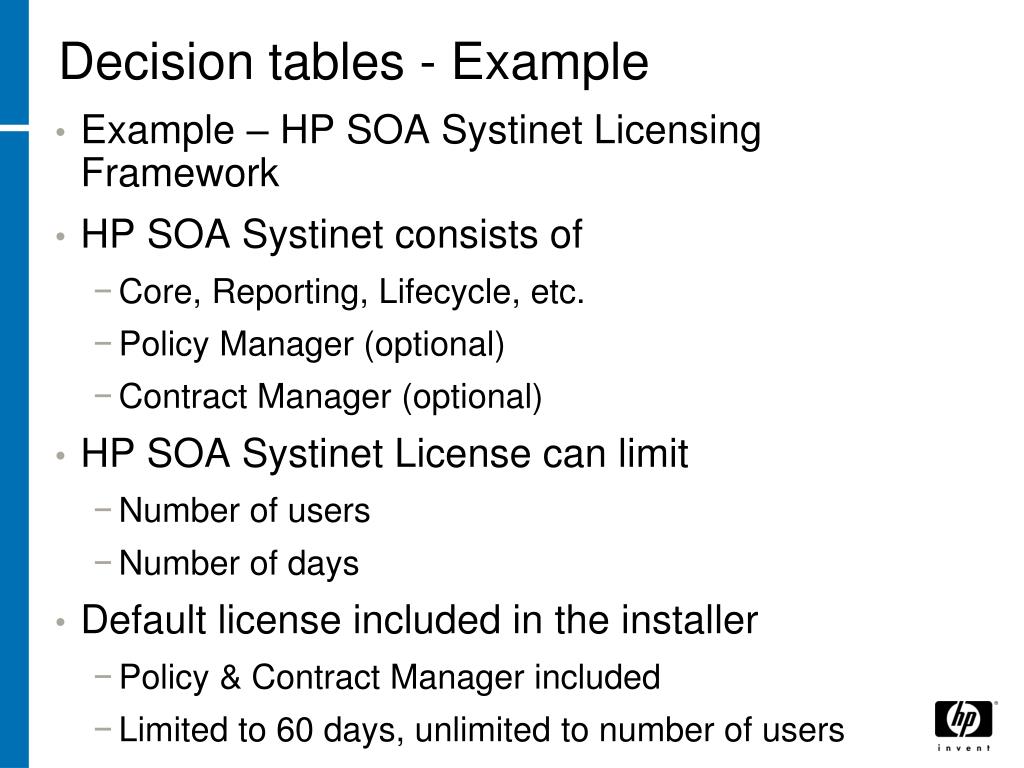 Decision tables - Example

• Example – HP SOA Systinet Licensing Framework

• HP SOA Systinet consists of
 − Core, Reporting, Lifecycle, etc.
 − Policy Manager (optional)
 − Contract Manager (optional)

• HP SOA Systinet License can limit
 − Number of users
 − Number of days

• Default license included in the installer
 − Policy & Contract Manager included
 − Limited to 60 days, unlimited to number of users

hp
invent